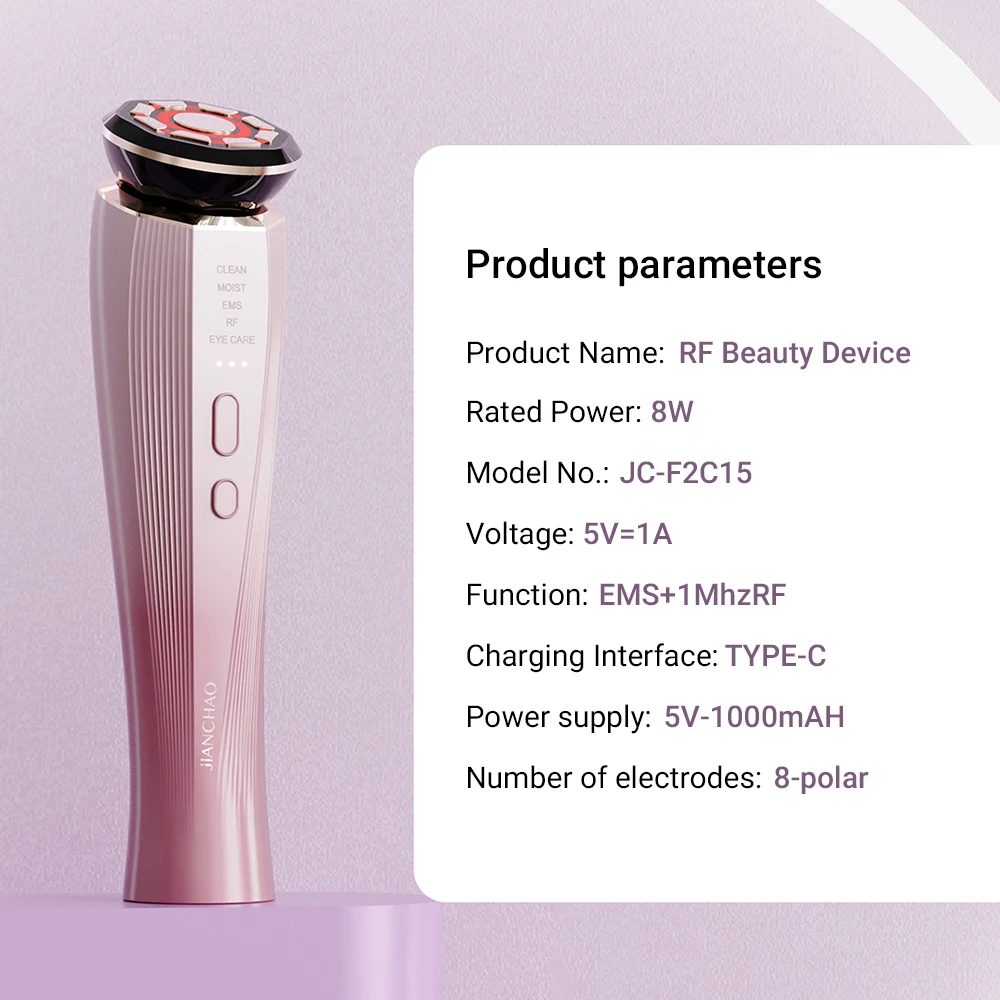 CLEAN
MOIST
EMS
RF
EYE CARE

JIANCHAO

Product parameters

Product Name: RF Beauty Device

Rated Power: 8W

Model No.: JC-F2C15

Voltage: 5V=1A

Function: EMS+1MhzRF

Charging Interface: TYPE-C

Power supply: 5V-1000mAH

Number of electrodes: 8-polar